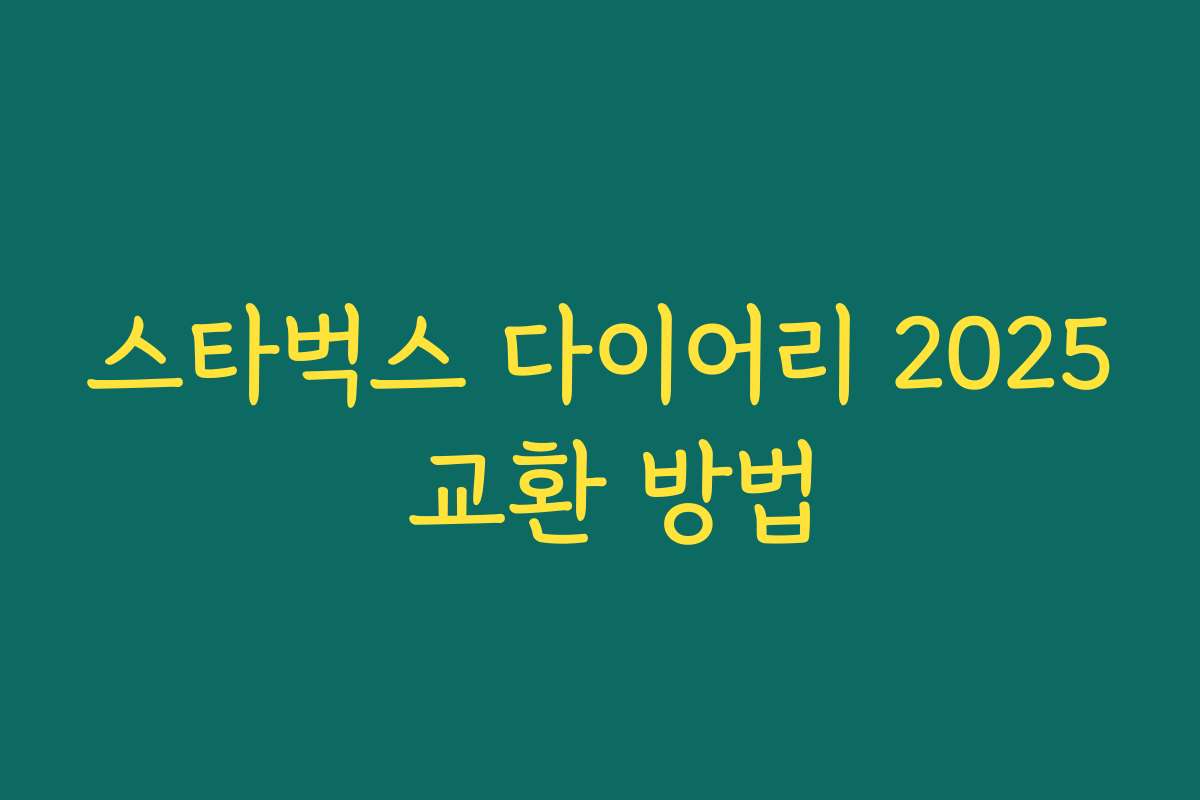 스타벅스 다이어리 2025 교환 방법